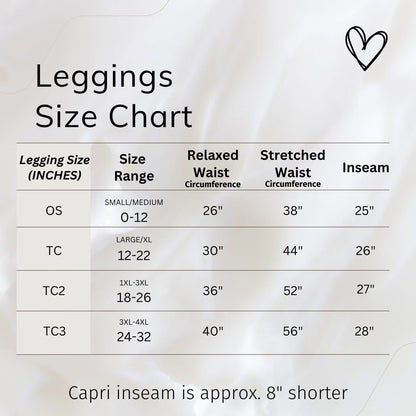 Leggings Size Chart

| Legging Size (INCHES) | Size Range | Relaxed Waist Circumference | Stretched Waist Circumference | Inseam |
|---|---|---|---|---|
| OS | SMALL/MEDIUM 0-12 | 26" | 38" | 25" |
| TC | LARGE/XL 12-22 | 30" | 44" | 26" |
| TC2 | 1XL-3XL 18-26 | 36" | 52" | 27" |
| TC3 | 3XL-4XL 24-32 | 40" | 56" | 28" |

Capri inseam is approx. 8" shorter